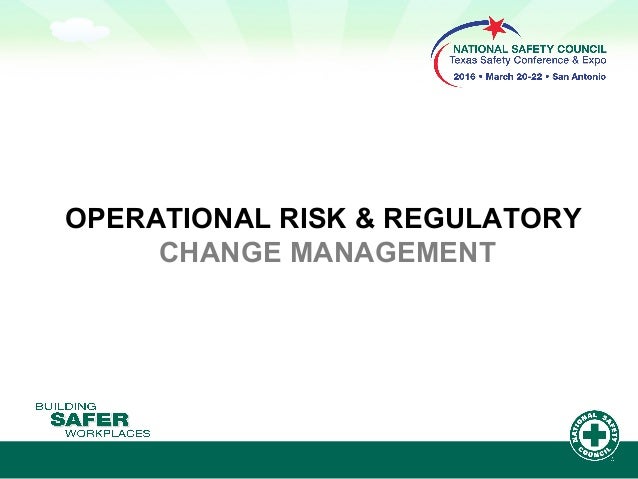 NATIONAL SAFETY COUNCIL
Texas Safety Conference & Expo
2016 • March 20-22 • San Antonio

OPERATIONAL RISK & REGULATORY
CHANGE MANAGEMENT

BUILDING
SAFER
WORKPLACES

NATIONAL SAFETY COUNCIL